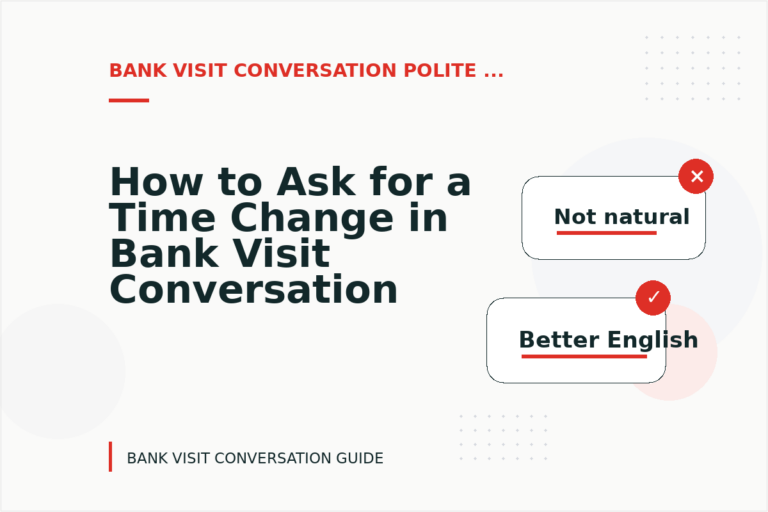 BANK VISIT CONVERSATION POLITE ...

How to Ask for a Time Change in Bank Visit Conversation

✕
Not natural

✓
Better English

BANK VISIT CONVERSATION GUIDE